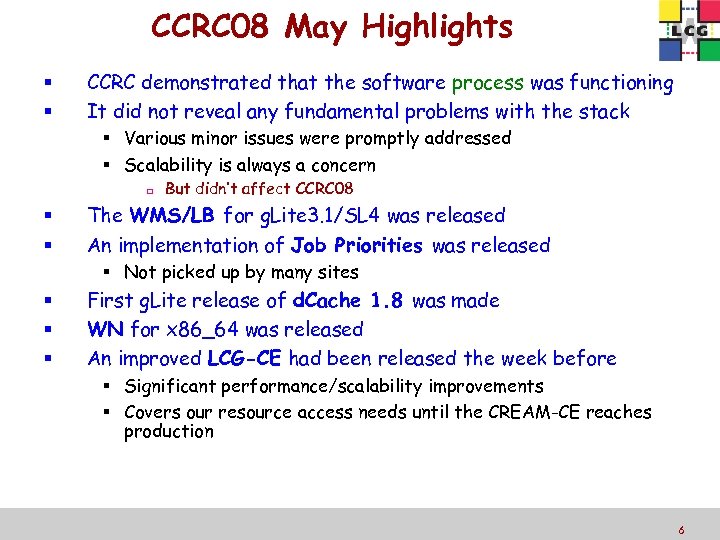 CCRC08 May Highlights

LCG

- CCRC demonstrated that the software process was functioning
- It did not reveal any fundamental problems with the stack
  - Various minor issues were promptly addressed
  - Scalability is always a concern
    - But didn't affect CCRC08
- The WMS/LB for gLite3.1/SL4 was released
- An implementation of Job Priorities was released
  - Not picked up by many sites
- First gLite release of dCache 1.8 was made
- WN for x86_64 was released
- An improved LCG-CE had been released the week before
  - Significant performance/scalability improvements
  - Covers our resource access needs until the CREAM-CE reaches production

6